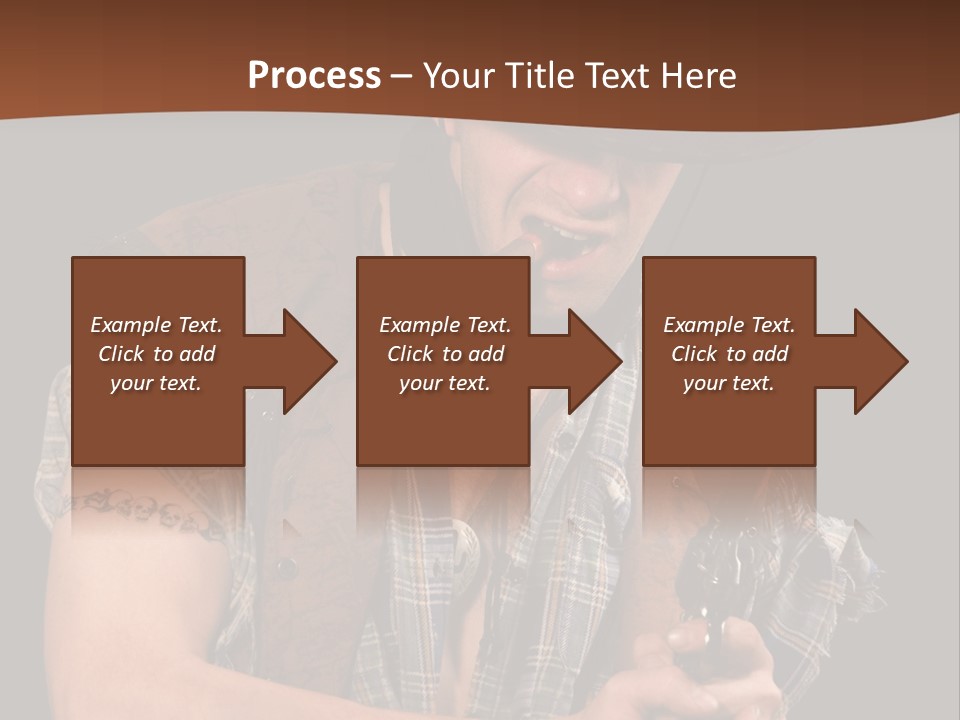 Process – Your Title Text Here

Example Text. Click to add your text.

Example Text. Click to add your text.

Example Text. Click to add your text.